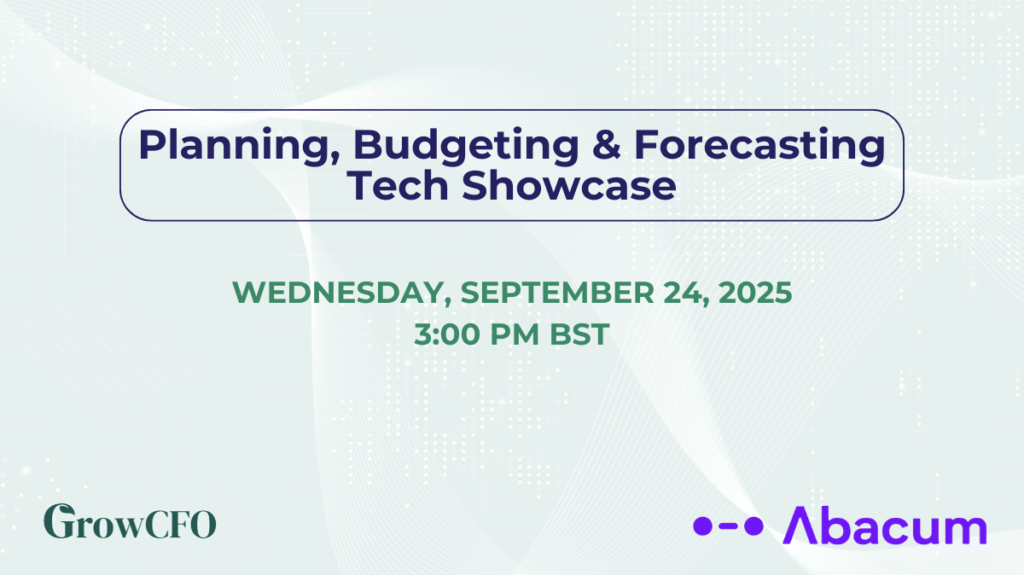 Planning, Budgeting & Forecasting Tech Showcase

WEDNESDAY, SEPTEMBER 24, 2025
3:00 PM BST

GrowCFO

Abacum